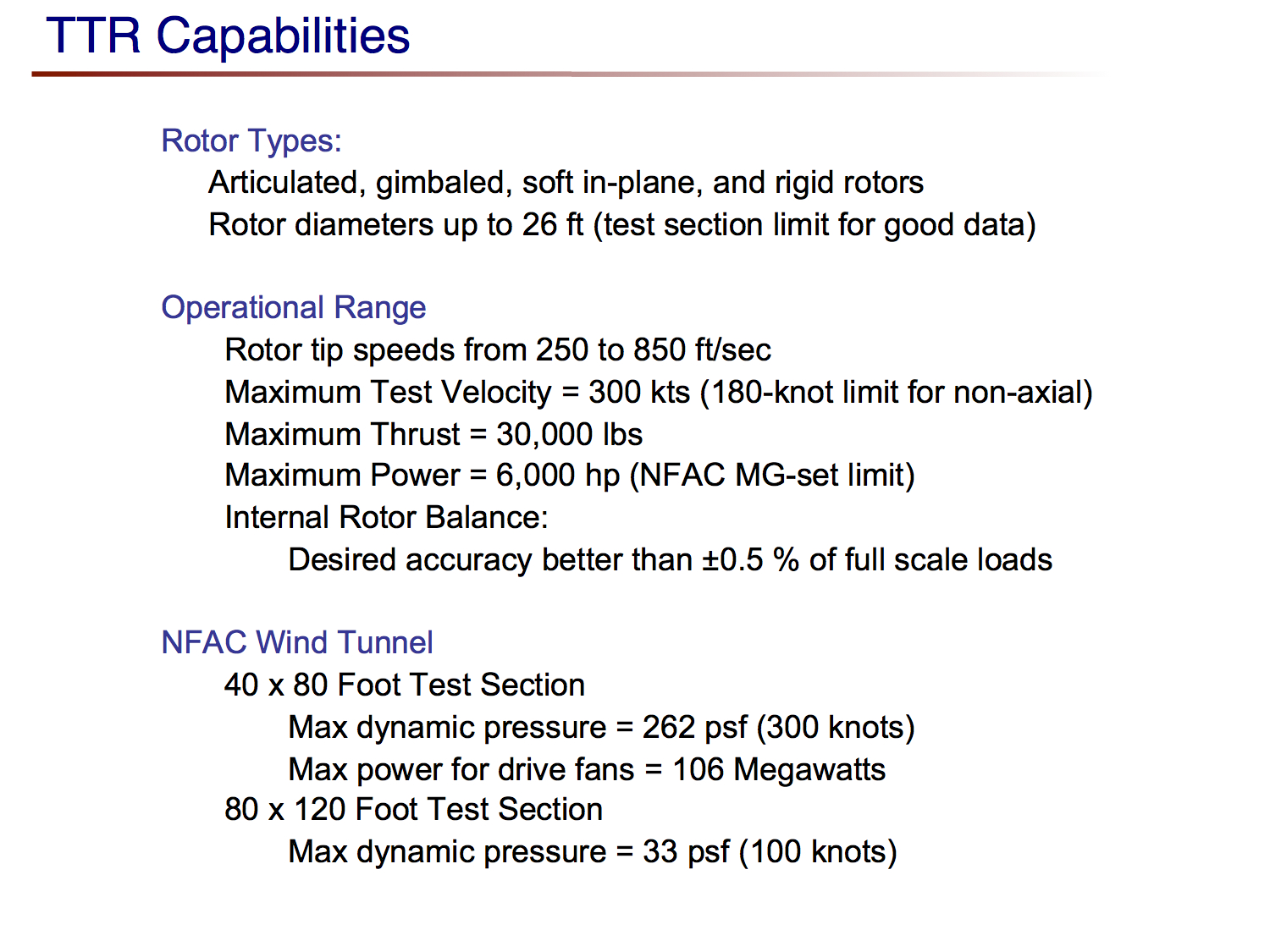 TTR Capabilities

Rotor Types:

Articulated, gimbaled, soft in-plane, and rigid rotors

Rotor diameters up to 26 ft (test section limit for good data)

Operational Range

Rotor tip speeds from 250 to 850 ft/sec

Maximum Test Velocity = 300 kts (180-knot limit for non-axial)

Maximum Thrust = 30,000 lbs

Maximum Power = 6,000 hp (NFAC MG-set limit)

Internal Rotor Balance:

Desired accuracy better than ±0.5 % of full scale loads

NFAC Wind Tunnel

40 x 80 Foot Test Section

Max dynamic pressure = 262 psf (300 knots)

Max power for drive fans = 106 Megawatts

80 x 120 Foot Test Section

Max dynamic pressure = 33 psf (100 knots)